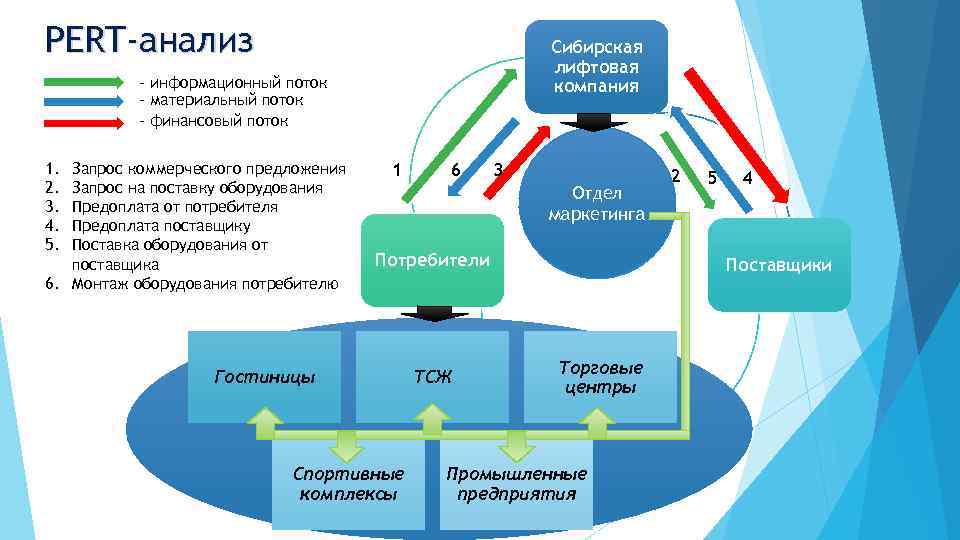 PERT-анализ

- информационный поток
- материальный поток
- финансовый поток

1. Запрос коммерческого предложения
2. Запрос на поставку оборудования
3. Предоплата от потребителя
4. Предоплата поставщику
5. Поставка оборудования от поставщика
6. Монтаж оборудования потребителю

Сибирская лифтовая компания

1 6 3

2 5 4

Отдел маркетинга

Потребители

Поставщики

Гостиницы

ТСЖ

Торговые центры

Спортивные комплексы

Промышленные предприятия